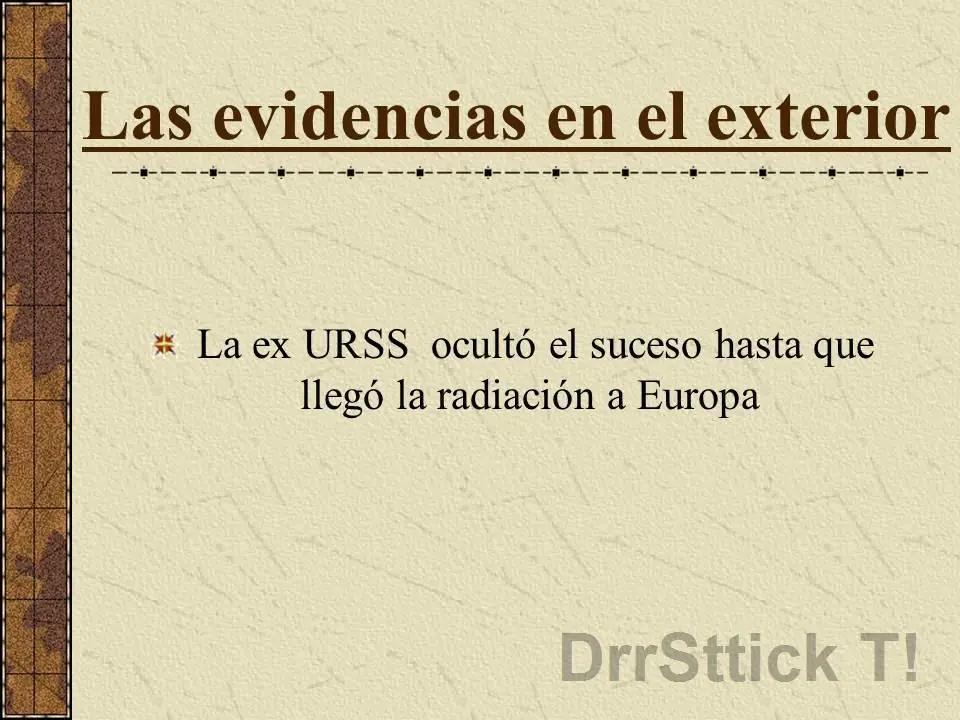 Las evidencias en el exterior

La ex URSS ocultó el suceso hasta que llegó la radiación a Europa

DrrSttick T!